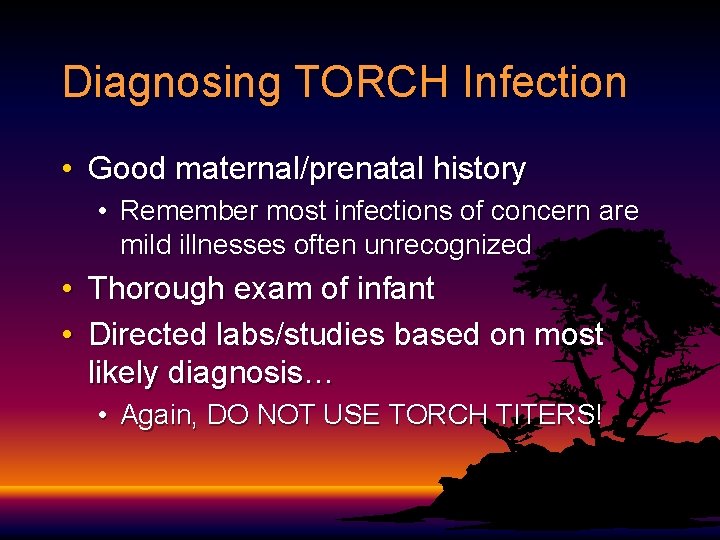 Diagnosing TORCH Infection

• Good maternal/prenatal history
  • Remember most infections of concern are mild illnesses often unrecognized
• Thorough exam of infant
• Directed labs/studies based on most likely diagnosis…
  • Again, DO NOT USE TORCH TITERS!